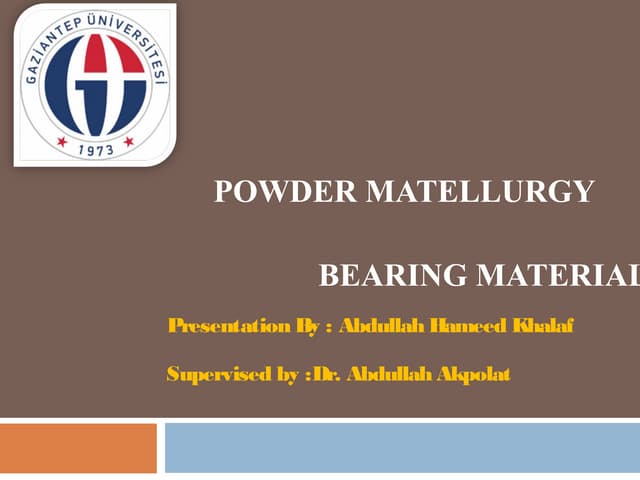 GAZİANTEP ÜNİVERSİTESİ
1973

POWDER MATELLURGY

BEARING MATERIAL

Presentation By : Abdullah Hameed Khalaf

Supervised by :Dr. Abdullah Akpolat